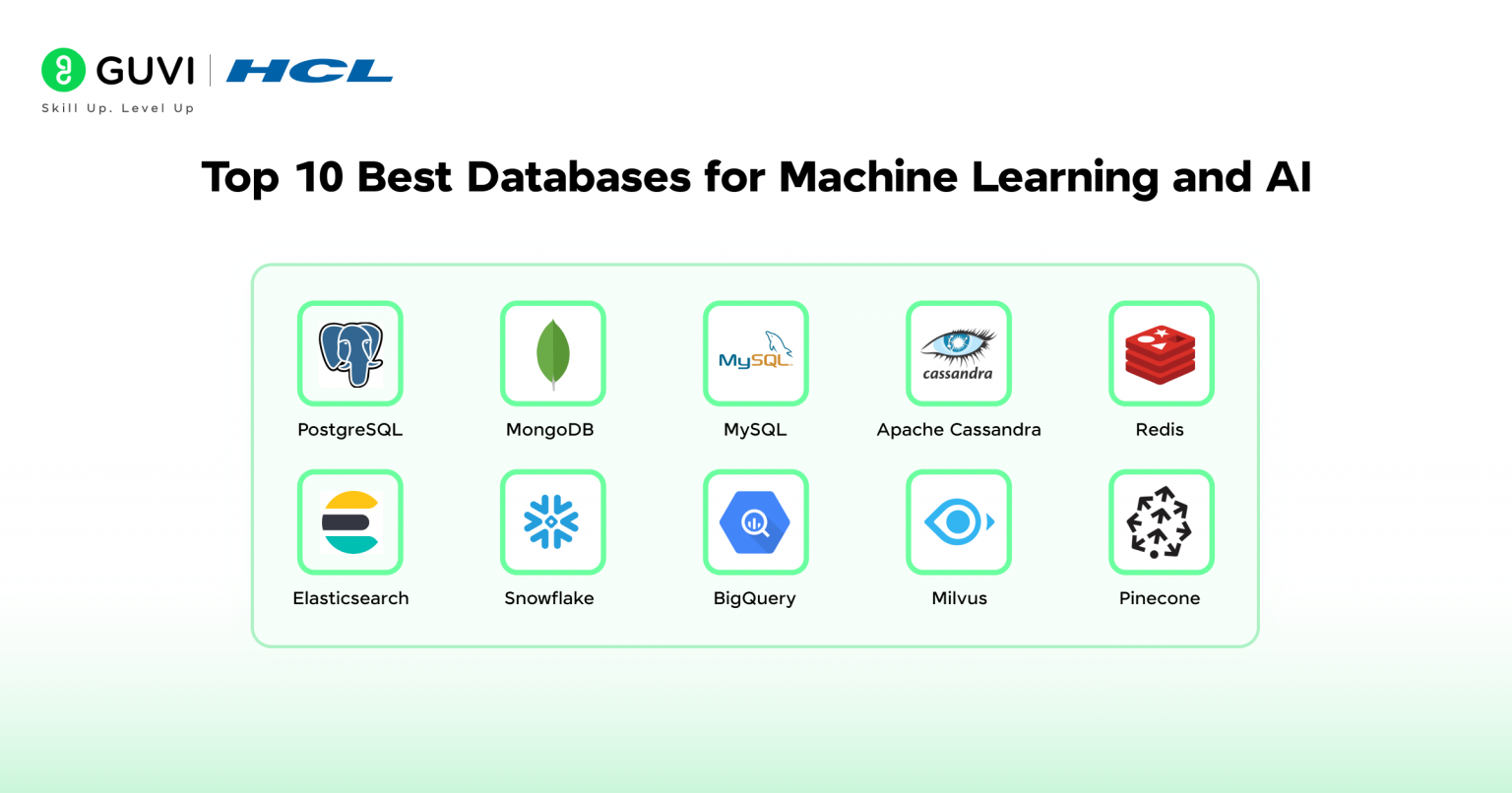 GUVI | HCL
Skill Up. Level Up

Top 10 Best Databases for Machine Learning and AI

PostgreSQL

MongoDB

MySQL
MySQL

cassandra
Apache Cassandra

Redis

Elasticsearch

Snowflake

BigQuery

Milvus

Pinecone